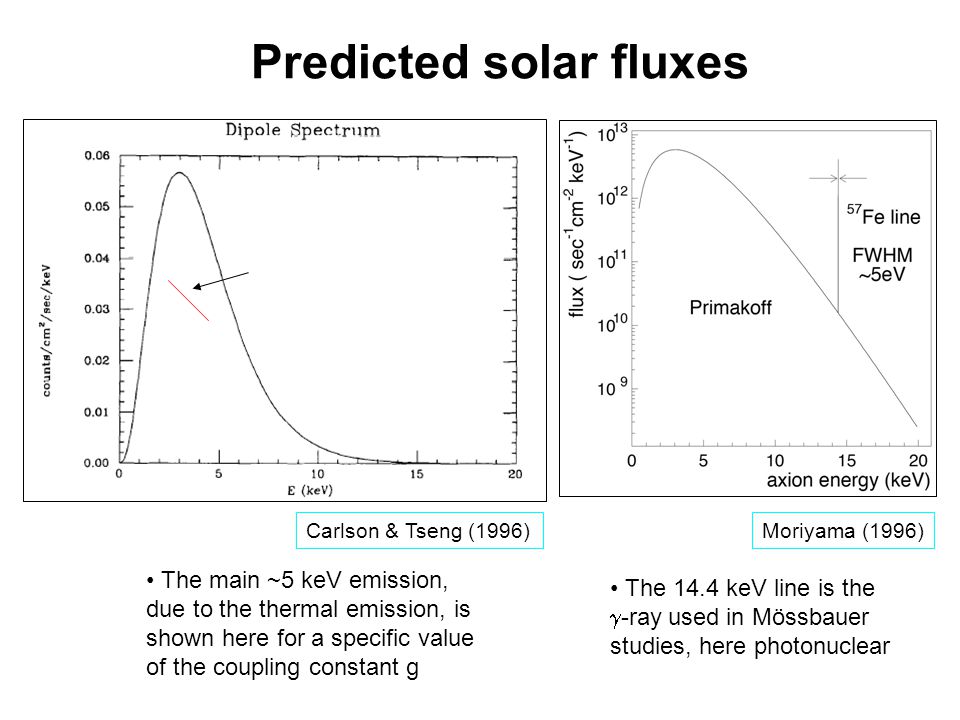 Predicted solar fluxes

Dipole Spectrum

counts/cm$^2$/sec/keV

0.06
0.05
0.04
0.03
0.02
0.01
0.00

0
5
10
15
20

E (keV)

flux ( sec$^{-1}$cm$^{-2}$ keV$^{-1}$)

$10^{13}$
$10^{12}$
$10^{11}$
$10^{10}$
$10^{9}$

$^{57}$Fe line

FWHM
~5eV

Primakoff

0
5
10
15
20

axion energy (keV)

Carlson & Tseng (1996)

Moriyama (1996)

• The main ~5 keV emission, due to the thermal emission, is shown here for a specific value of the coupling constant g

• The 14.4 keV line is the $\gamma$-ray used in Mössbauer studies, here photonuclear